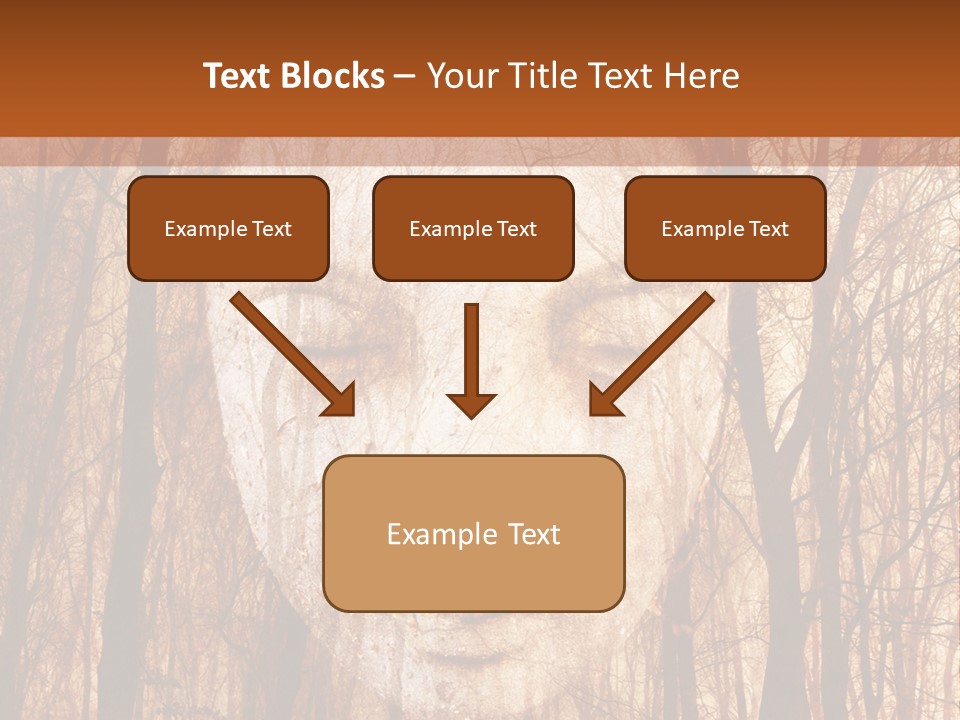 Text Blocks – Your Title Text Here

Example Text

Example Text

Example Text

Example Text